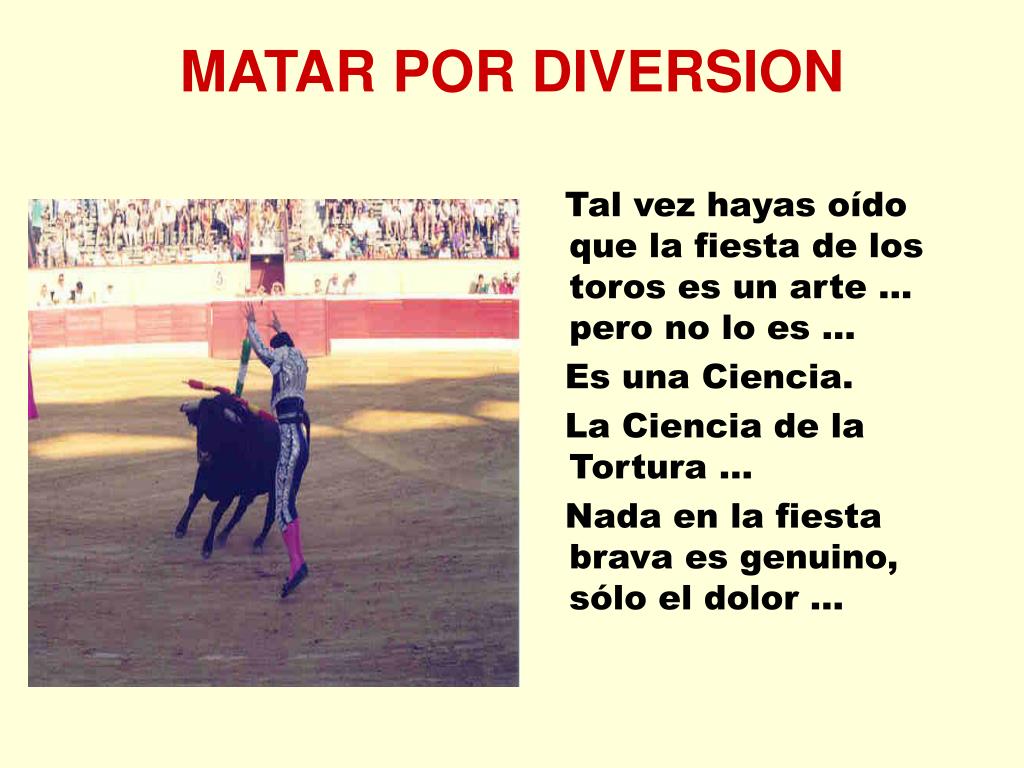 MATAR POR DIVERSION

Tal vez hayas oído que la fiesta de los toros es un arte … pero no lo es …

Es una Ciencia.

La Ciencia de la Tortura …

Nada en la fiesta brava es genuino, sólo el dolor …